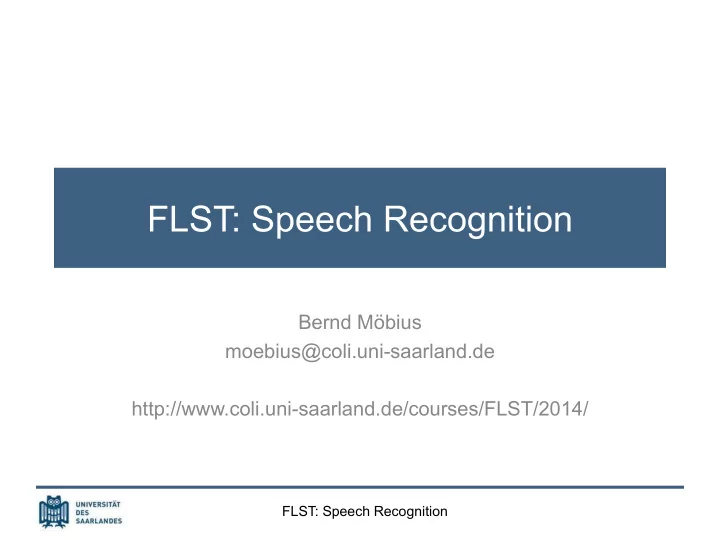 FLST: Speech Recognition

Bernd Möbius
moebius@coli.uni-saarland.de

http://www.coli.uni-saarland.de/courses/FLST/2014/

UNIVERSITÄT DES SAARLANDES

FLST: Speech Recognition